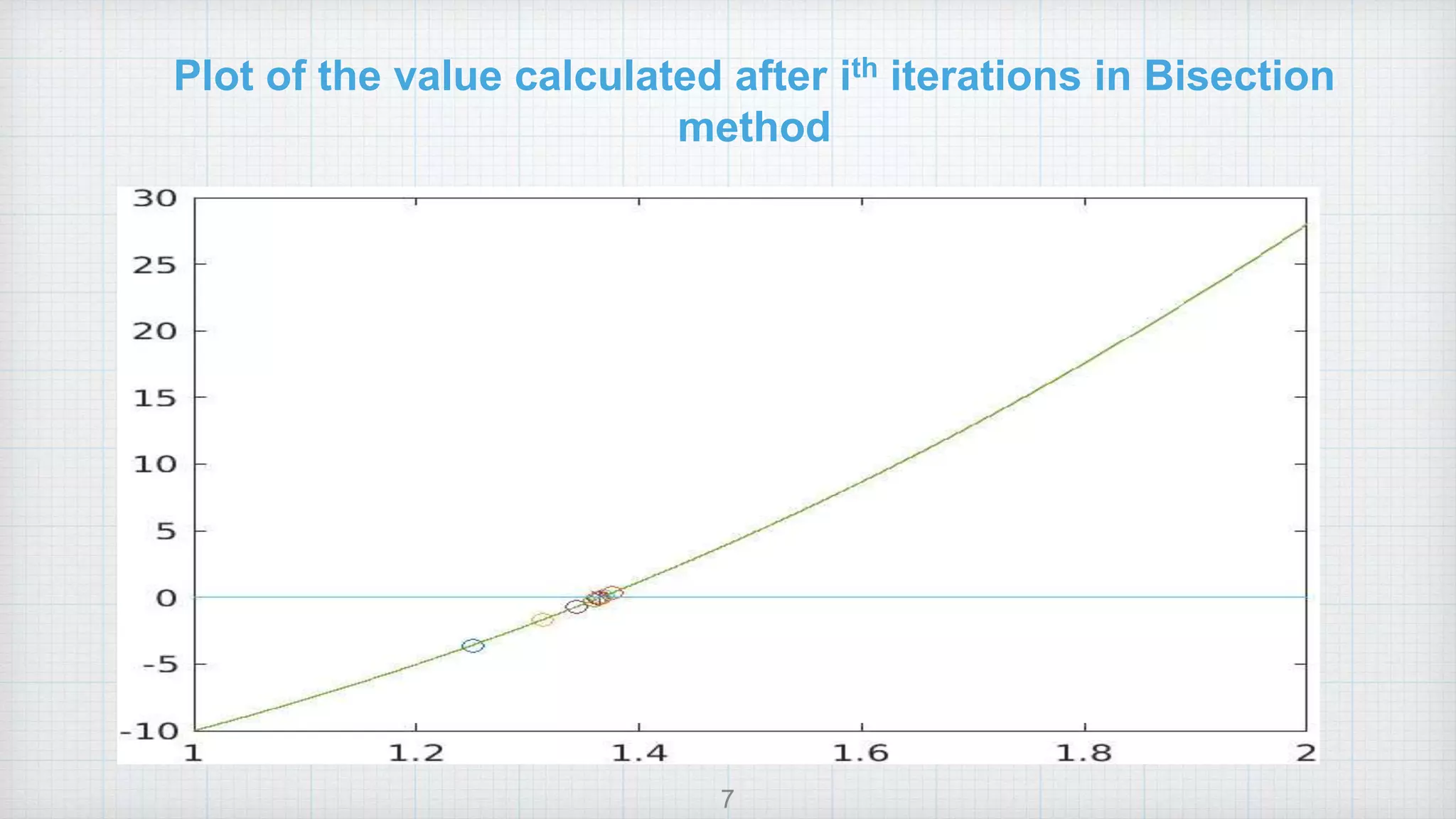 Plot of the value calculated after i$^{th}$ iterations in Bisection method

30
25
20
15
10
5
0
-5
-10
1
1.2
1.4
1.6
1.8
2

7